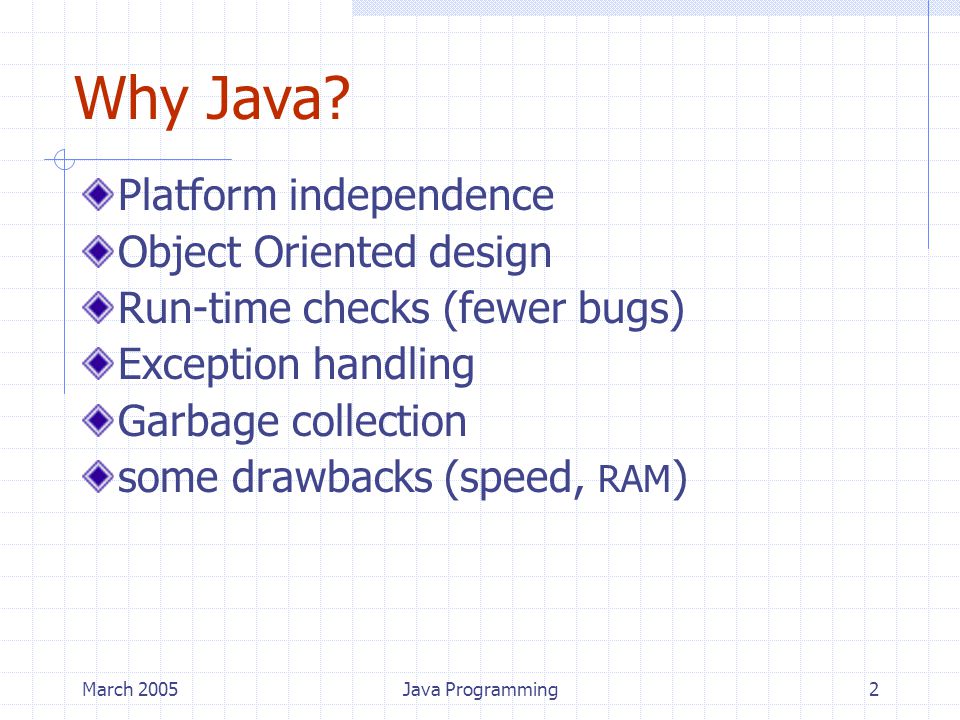 Why Java?

Platform independence
Object Oriented design
Run-time checks (fewer bugs)
Exception handling
Garbage collection
some drawbacks (speed, RAM)

March 2005

Java Programming

2